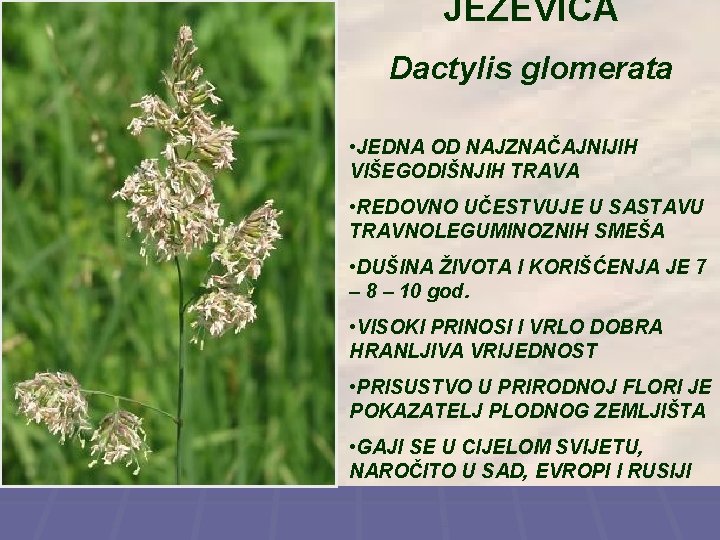 JEŽEVICA

Dactylis glomerata

•JEDNA OD NAJZNAČAJNIJIH VIŠEGODIŠNJIH TRAVA

•REDOVNO UČESTVUJE U SASTAVU TRAVNOLEGUMINOZNIH SMEŠA

•DUŠINA ŽIVOTA I KORIŠĆENJA JE 7 – 8 – 10 god.

•VISOKI PRINOSI I VRLO DOBRA HRANLJIVA VRIJEDNOST

•PRISUSTVO U PRIRODNOJ FLORI JE POKAZATELJ PLODNOG ZEMLJIŠTA

•GAJI SE U CIJELOM SVIJETU, NAROČITO U SAD, EVROPI I RUSIJI